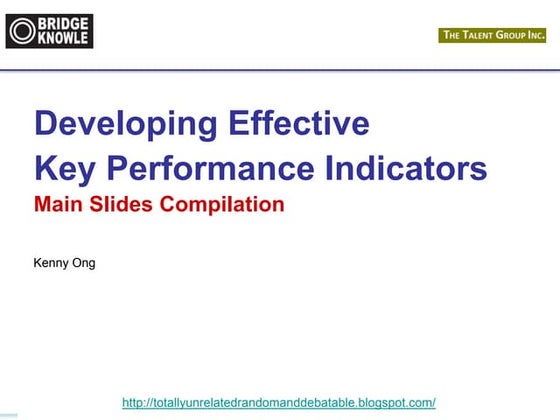 BRIDGE KNOWLE

THE TALENT GROUP INC.

Developing Effective
Key Performance Indicators
Main Slides Compilation

Kenny Ong

http://totallyunrelatedrandomanddebatable.blogspot.com/